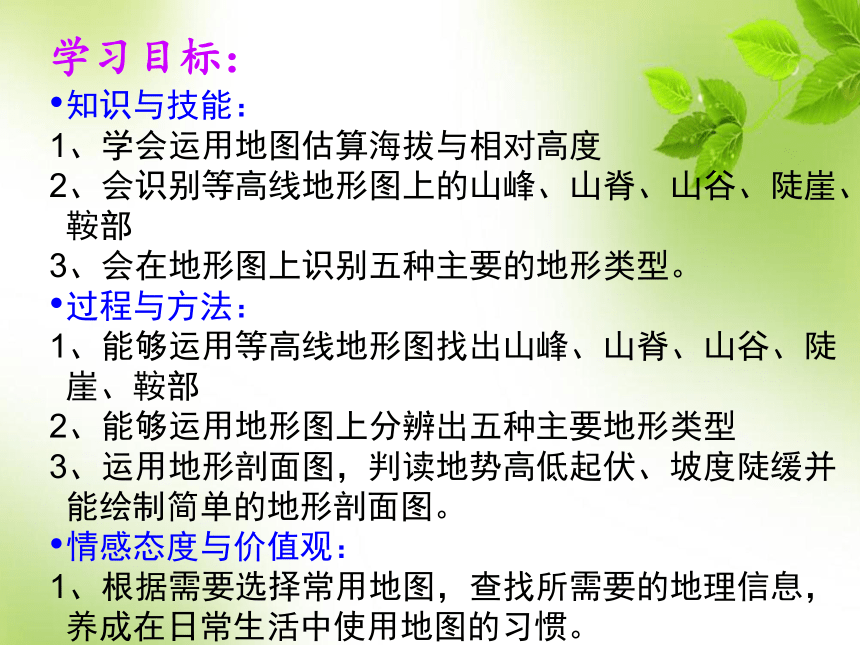 学习目标：

•知识与技能：

1、学会运用地图估算海拔与相对高度

2、会识别等高线地形图上的山峰、山脊、山谷、陡崖、鞍部

3、会在地形图上识别五种主要的地形类型。

•过程与方法：

1、能够运用等高线地形图找出山峰、山脊、山谷、陡崖、鞍部

2、能够运用地形图上分辨出五种主要地形类型

3、运用地形剖面图，判读地势高低起伏、坡度陡缓并能绘制简单的地形剖面图。

•情感态度与价值观：

1、根据需要选择常用地图，查找所需要的地理信息，养成在日常生活中使用地图的习惯。